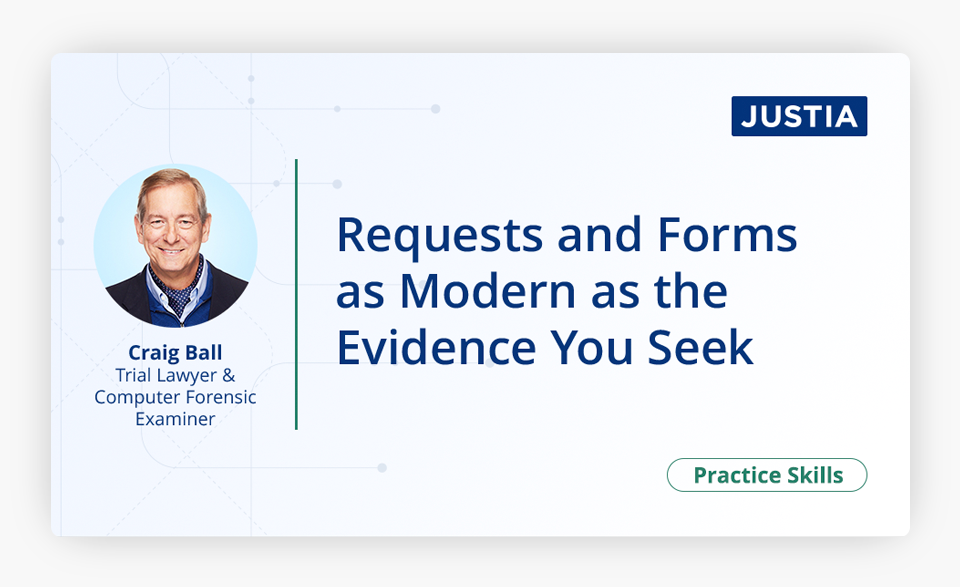 JUSTIA

Craig Ball
Trial Lawyer & Computer Forensic Examiner

Requests and Forms as Modern as the Evidence You Seek

Practice Skills